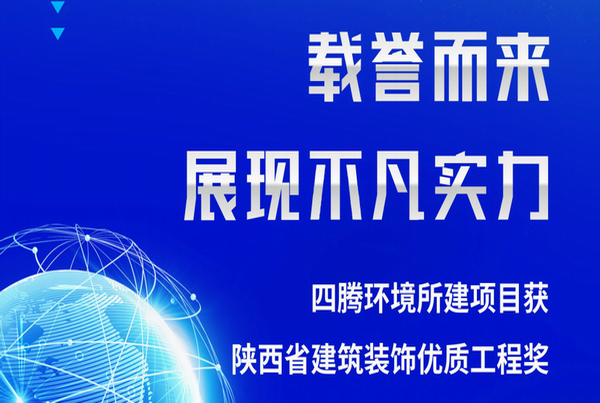 载誉而来

展现不凡实力

四腾环境所建项目获

陕西省建筑装饰优质工程奖